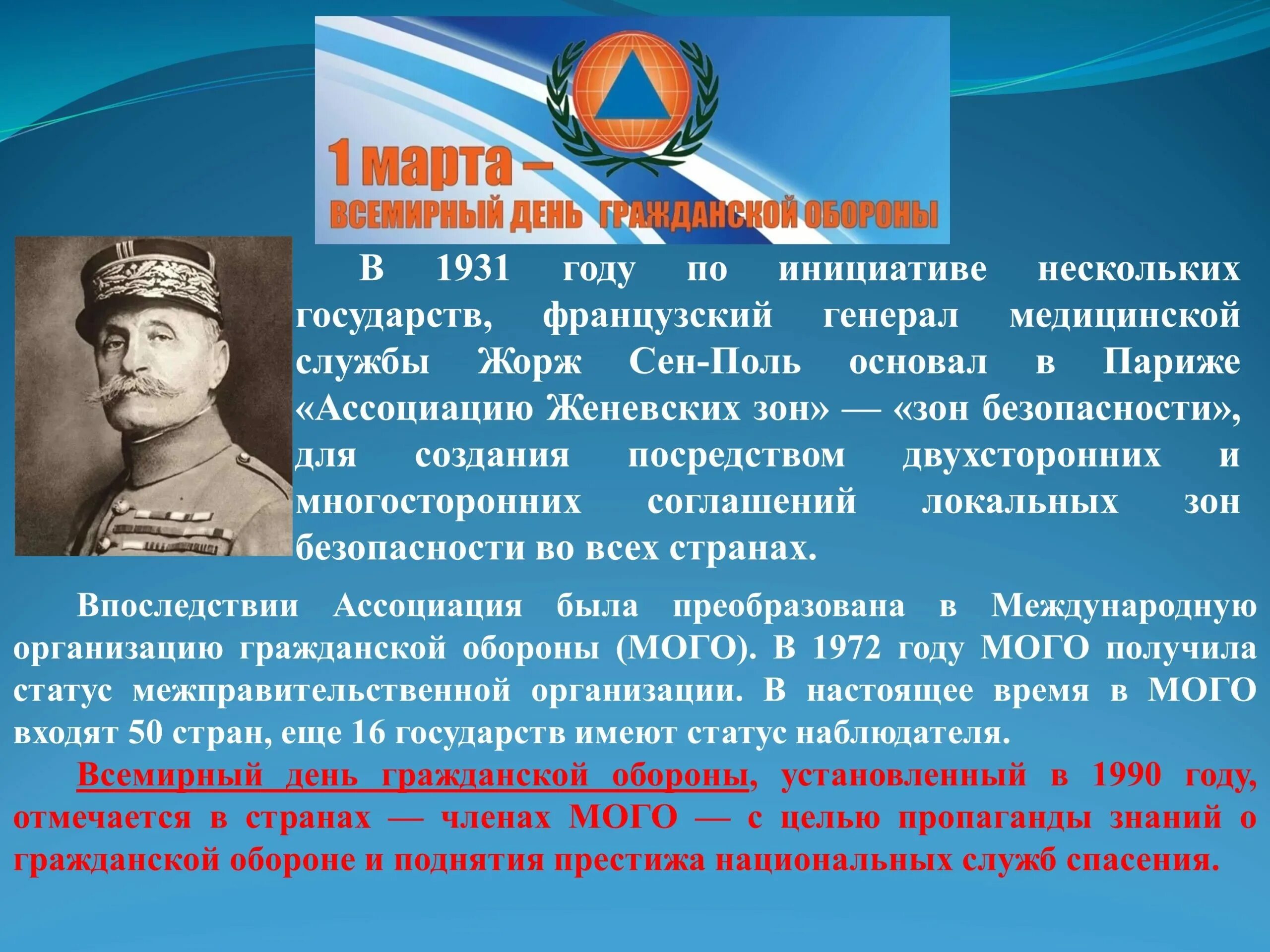 1 марта –
ВСЕМИРНЫЙ ДЕНЬ ГРАЖДАНСКОЙ ОБОРОНЫ

В 1931 году по инициативе нескольких государств, французский генерал медицинской службы Жорж Сен-Поль основал в Париже «Ассоциацию Женевских зон» — «зон безопасности», для создания посредством двухсторонних и многосторонних соглашений локальных зон безопасности во всех странах.

Впоследствии Ассоциация была преобразована в Международную организацию гражданской обороны (МОГО). В 1972 году МОГО получила статус межправительственной организации. В настоящее время в МОГО входят 50 стран, еще 16 государств имеют статус наблюдателя.

Всемирный день гражданской обороны, установленный в 1990 году, отмечается в странах — членах МОГО — с целью пропаганды знаний о гражданской обороне и поднятия престижа национальных служб спасения.